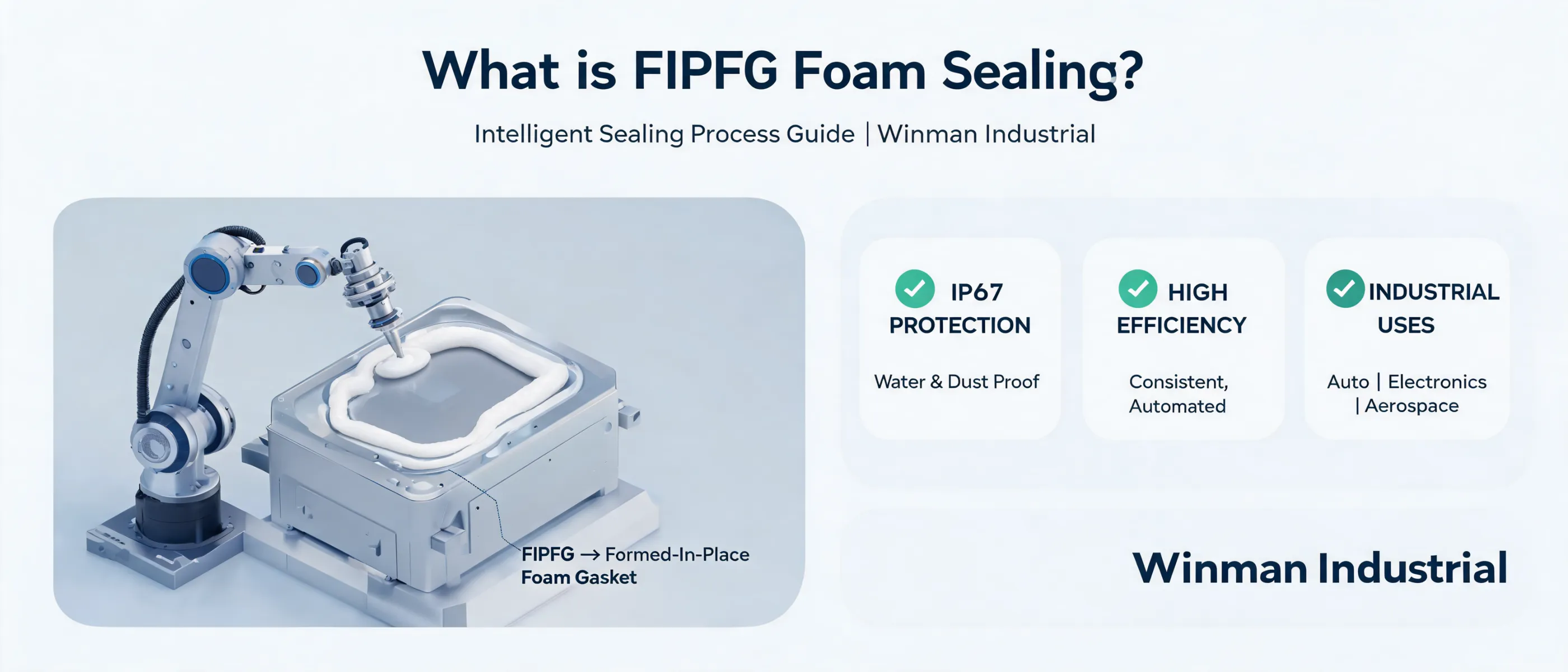 What is FIPFG Foam Sealing?

Intelligent Sealing Process Guide | Winman Industrial

FIPFG → Formed-In-Place Foam Gasket

IP67 PROTECTION

Water & Dust Proof

HIGH EFFICIENCY

Consistent, Automated

INDUSTRIAL USES

Auto | Electronics | Aerospace

Winman Industrial